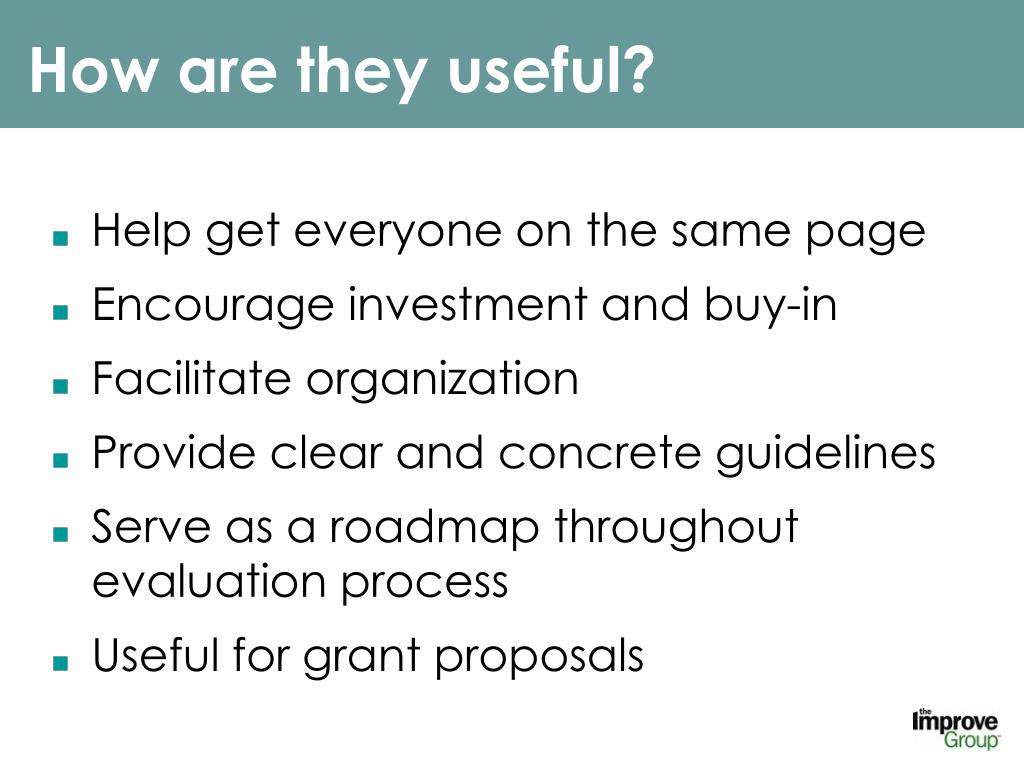 How are they useful?

- Help get everyone on the same page
- Encourage investment and buy-in
- Facilitate organization
- Provide clear and concrete guidelines
- Serve as a roadmap throughout evaluation process
- Useful for grant proposals

the Improve Group